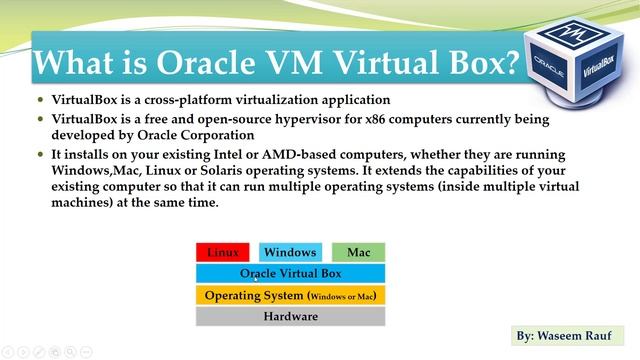 What is Oracle VM Virtual Box?

ORACLE VirtualBox

- VirtualBox is a cross-platform virtualization application
- VirtualBox is a free and open-source hypervisor for x86 computers currently being developed by Oracle Corporation
- It installs on your existing Intel or AMD-based computers, whether they are running Windows,Mac, Linux or Solaris operating systems. It extends the capabilities of your existing computer so that it can run multiple operating systems (inside multiple virtual machines) at the same time.

Linux Windows Mac
Oracle Virtual Box
Operating System (Windows or Mac)
Hardware

By: Waseem Rauf